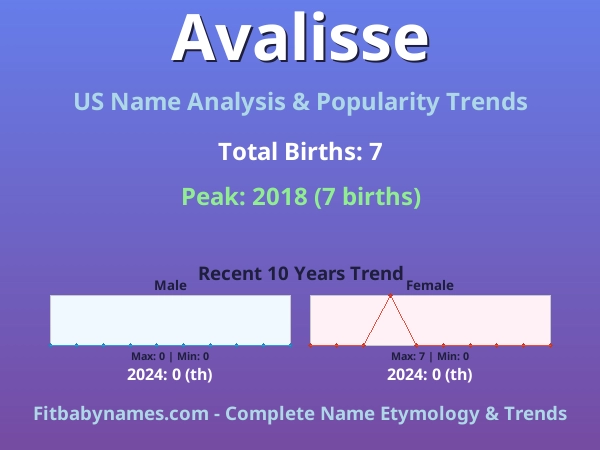 Avalisse

US Name Analysis & Popularity Trends

Total Births: 7

Peak: 2018 (7 births)

Recent 10 Years Trend

Male

Max: 0 | Min: 0

2024: 0 (th)

Female

Max: 7 | Min: 0

2024: 0 (th)

Fitbabynames.com - Complete Name Etymology & Trends